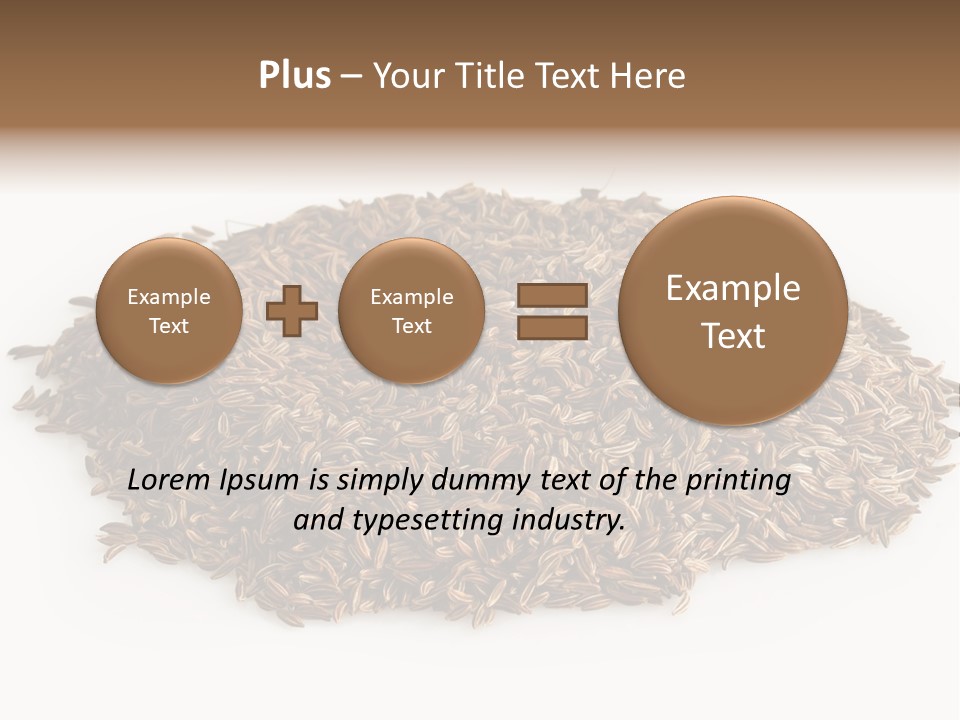 Plus – Your Title Text Here

Example Text

Example Text

Example Text

Lorem Ipsum is simply dummy text of the printing and typesetting industry.